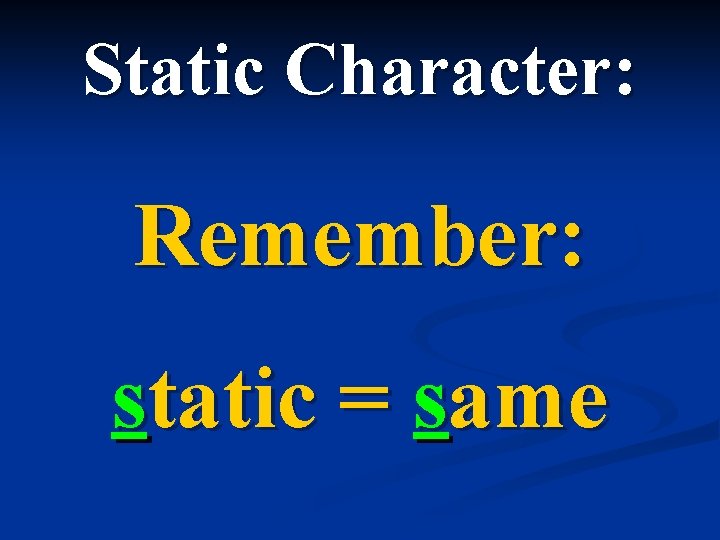 Static Character:

Remember:

static = same